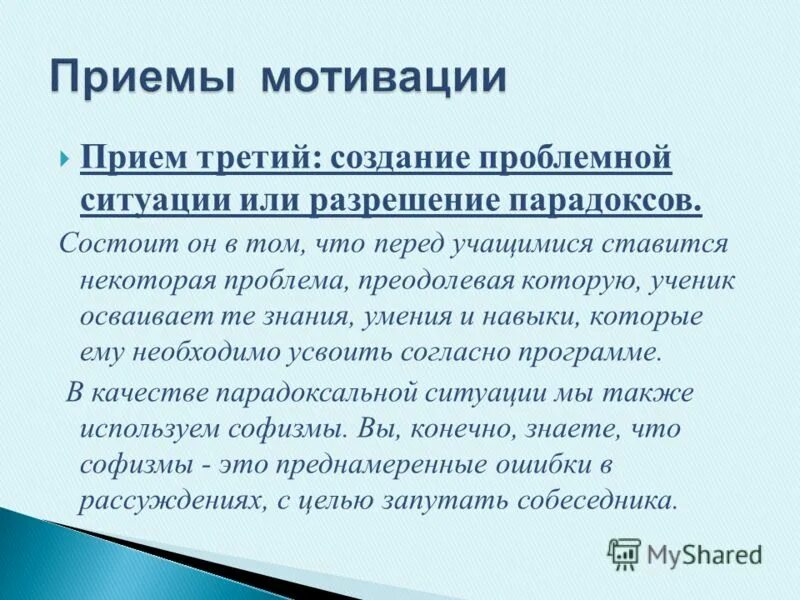 Приемы мотивации

Прием третий: создание проблемной ситуации или разрешение парадоксов.

Состоит он в том, что перед учащимися ставится некоторая проблема, преодолевая которую, ученик осваивает те знания, умения и навыки, которые ему необходимо усвоить согласно программе.

В качестве парадоксальной ситуации мы также используем софизмы. Вы, конечно, знаете, что софизмы - это преднамеренные ошибки в рассуждениях, с целью запутать собеседника.

MyShared